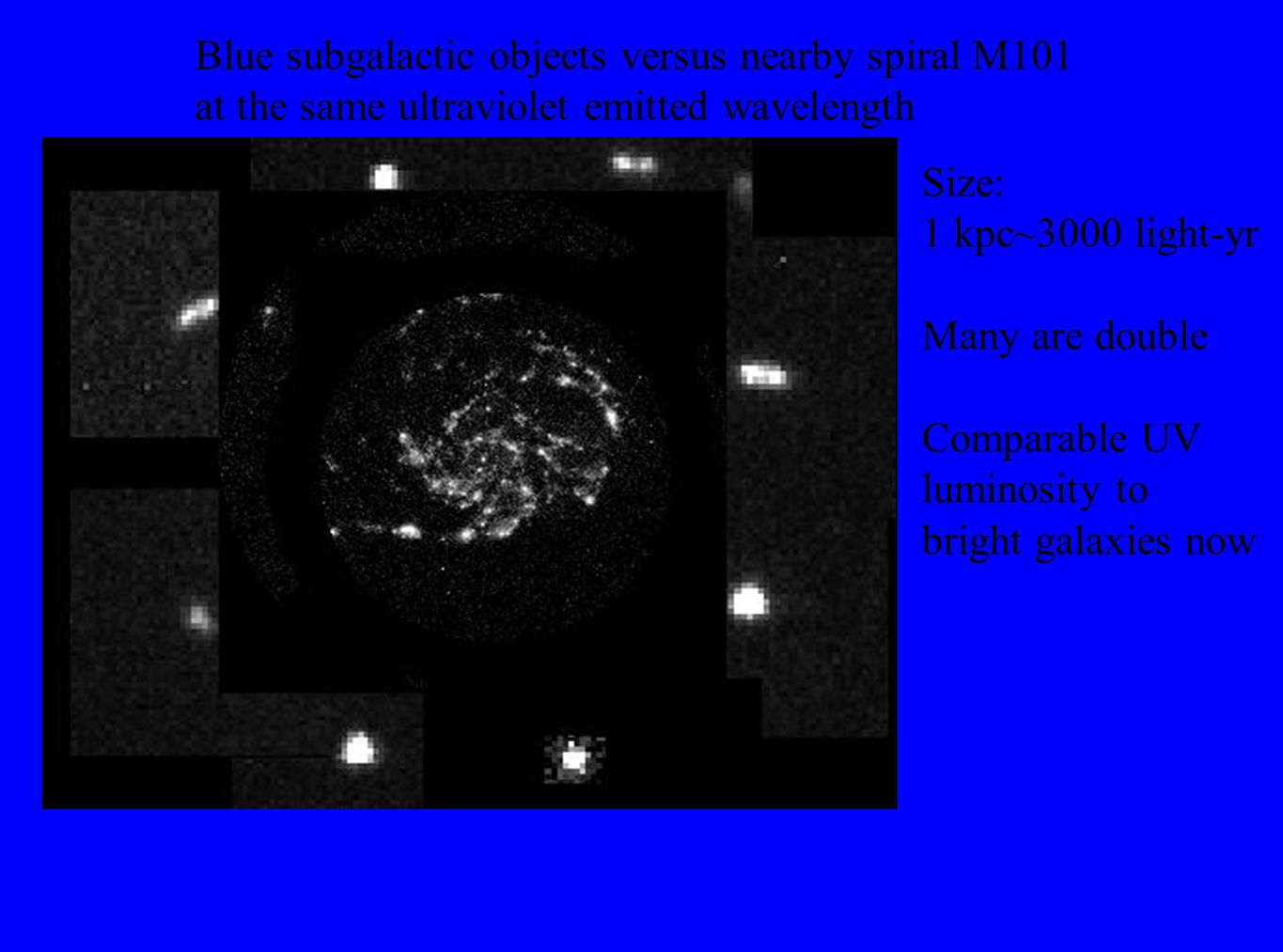 Blue subgalactic objects versus nearby spiral M101 at the same ultraviolet emitted wavelength

Size:
1 kpc~3000 light-yr

Many are double

Comparable UV luminosity to bright galaxies now